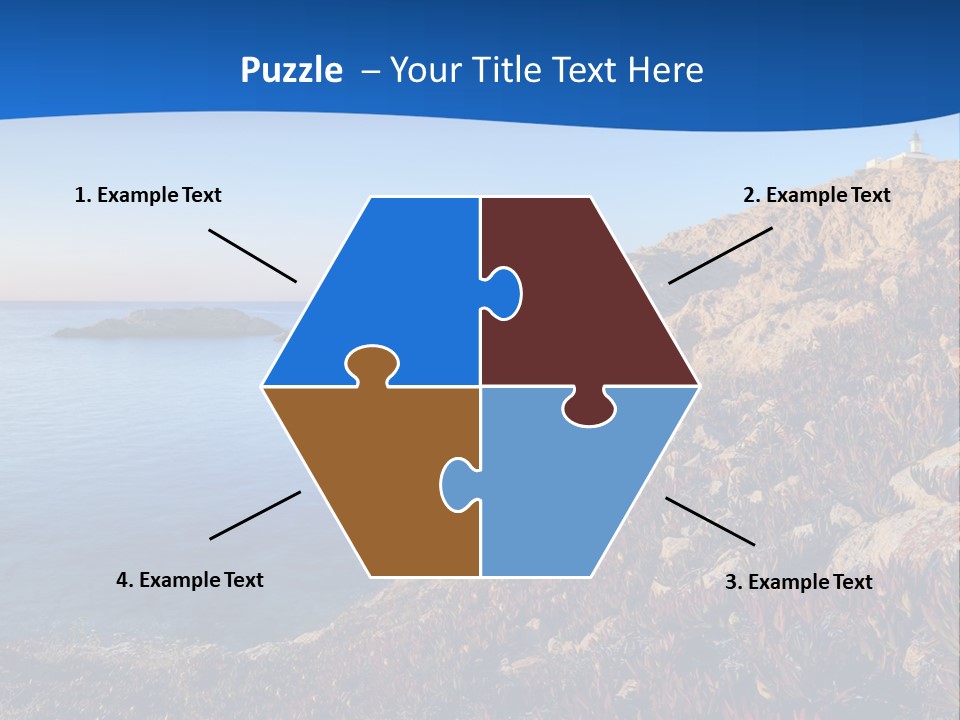 Puzzle – Your Title Text Here

1. Example Text

2. Example Text

4. Example Text

3. Example Text